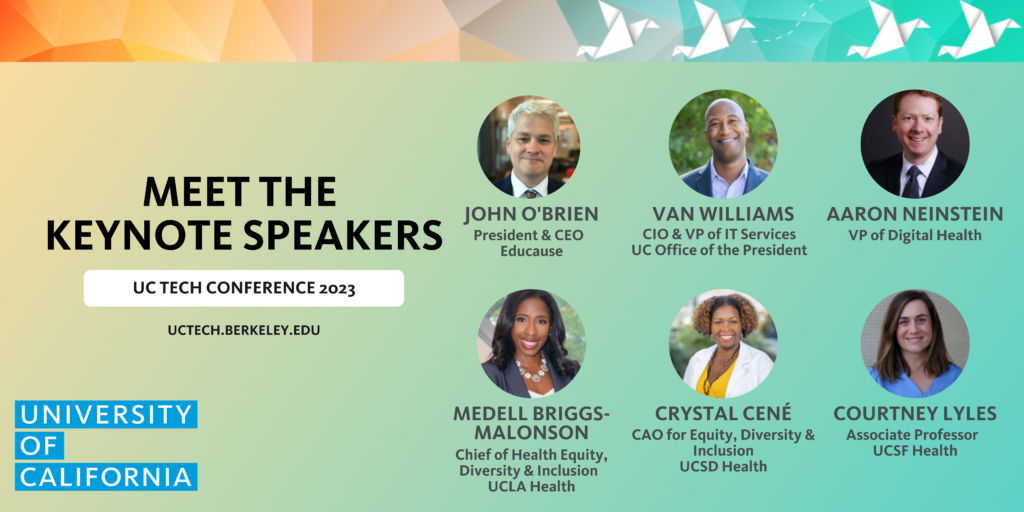 MEET THE KEYNOTE SPEAKERS

UC TECH CONFERENCE 2023

UCTECH.BERKELEY.EDU

UNIVERSITY OF CALIFORNIA

JOHN O'BRIEN
President & CEO
Educause

VAN WILLIAMS
CIO & VP of IT Services
UC Office of the President

AARON NEINSTEIN
VP of Digital Health

MEDELL BRIGGS-MALONSON
Chief of Health Equity, Diversity & Inclusion
UCLA Health

CRYSTAL CENÉ
CAO for Equity, Diversity & Inclusion
UCSD Health

COURTNEY LYLES
Associate Professor
UCSF Health